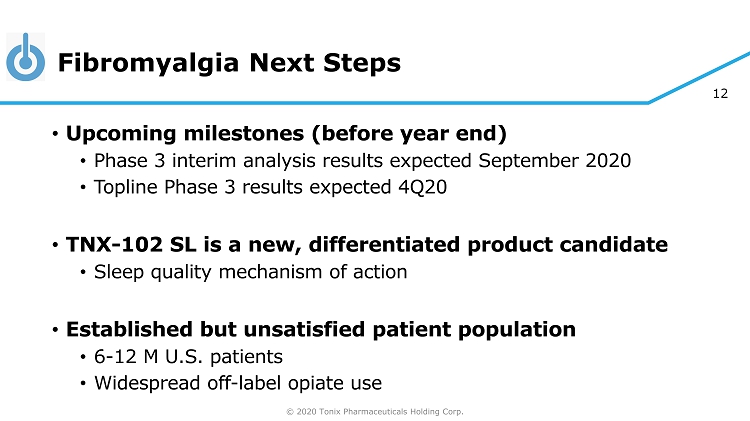 Fibromyalgia Next Steps

12

• Upcoming milestones (before year end)
  • Phase 3 interim analysis results expected September 2020
  • Topline Phase 3 results expected 4Q20

• TNX-102 SL is a new, differentiated product candidate
  • Sleep quality mechanism of action

• Established but unsatisfied patient population
  • 6-12 M U.S. patients
  • Widespread off-label opiate use

© 2020 Tonix Pharmaceuticals Holding Corp.